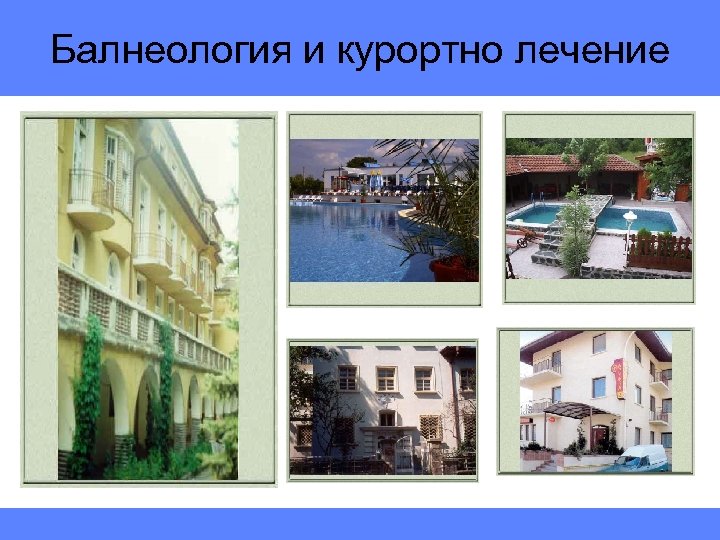 Балнеология и курортно лечение